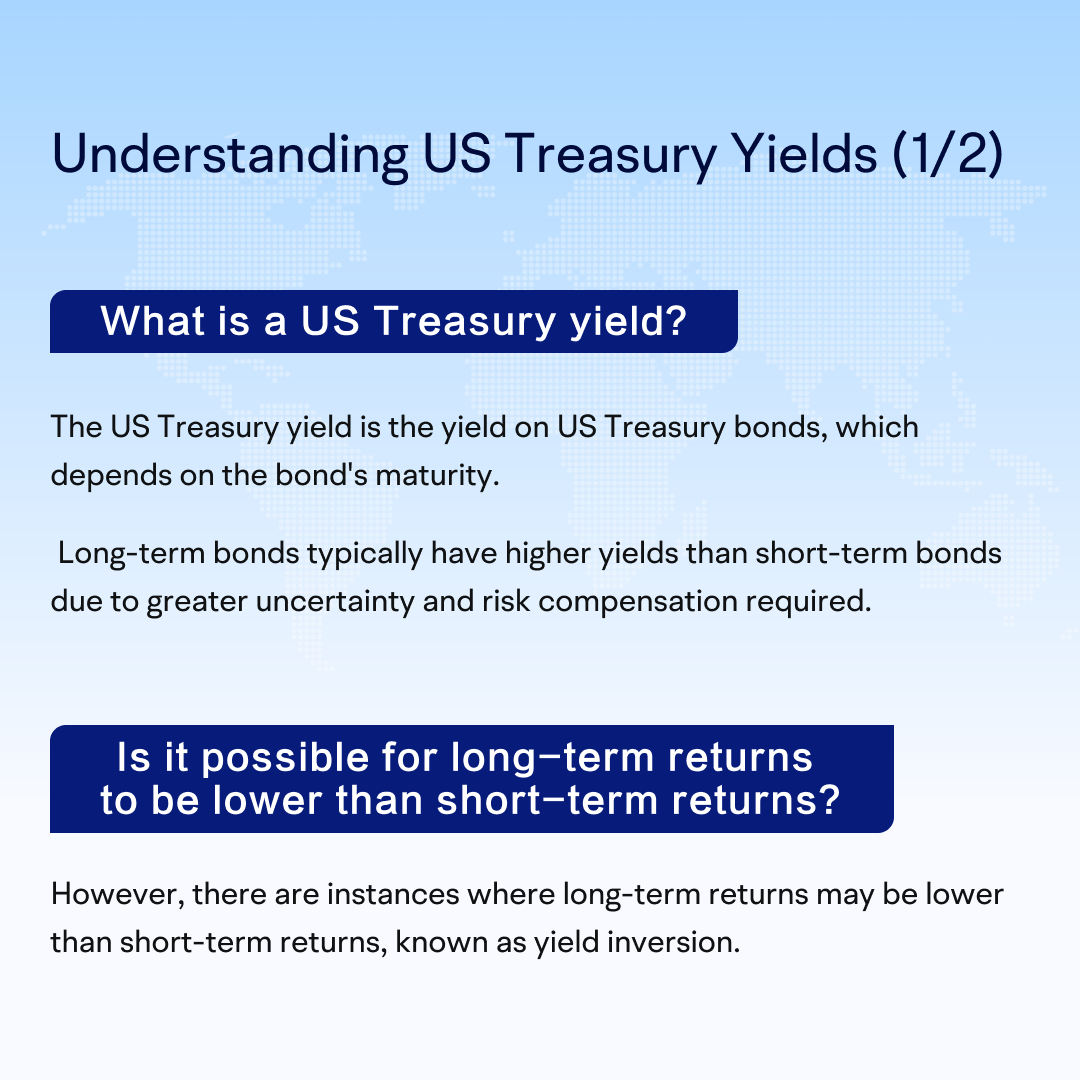 Understanding US Treasury Yields (1/2)

What is a US Treasury yield?

The US Treasury yield is the yield on US Treasury bonds, which depends on the bond's maturity.

Long-term bonds typically have higher yields than short-term bonds due to greater uncertainty and risk compensation required.

Is it possible for long–term returns to be lower than short–term returns?

However, there are instances where long-term returns may be lower than short-term returns, known as yield inversion.